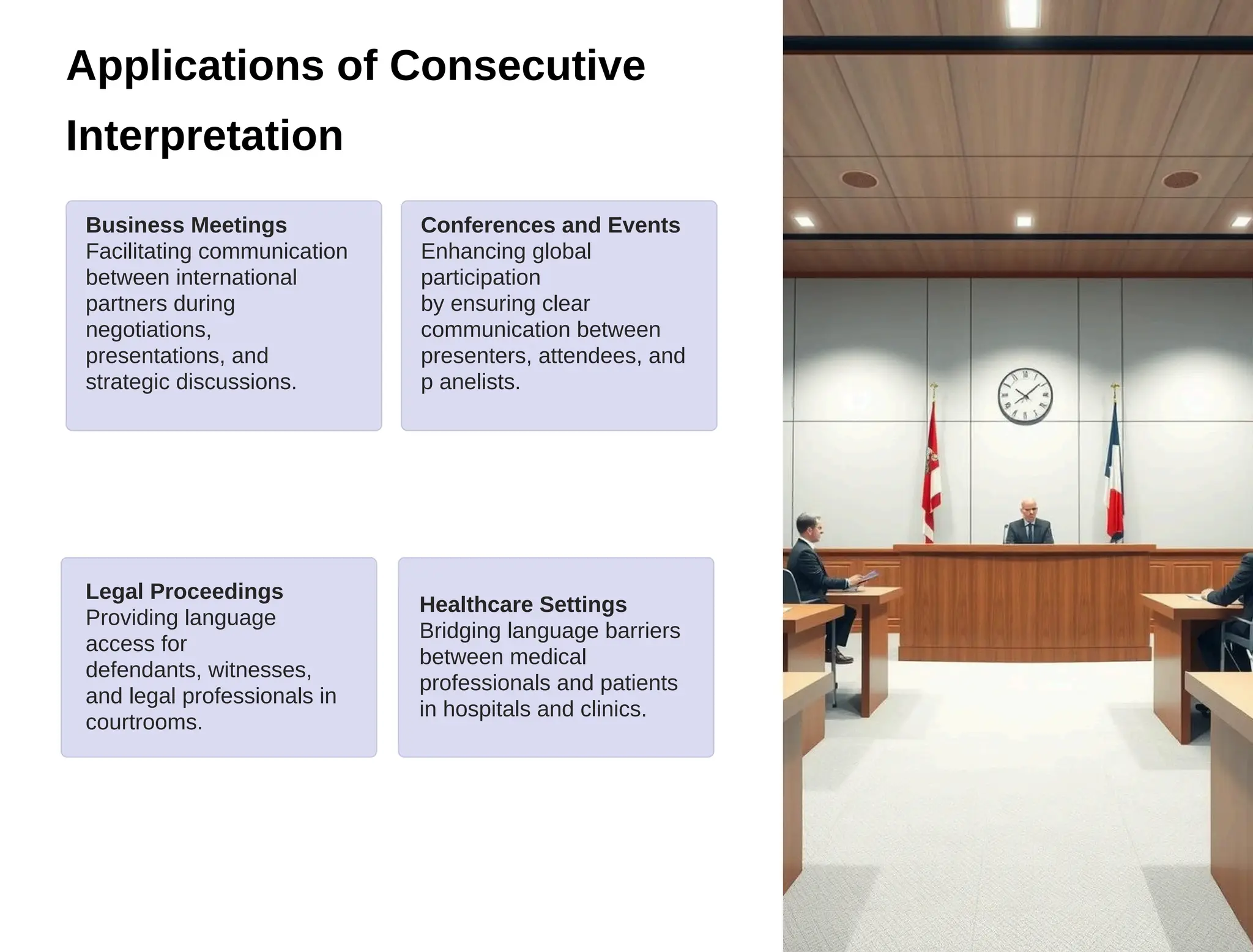 Applications of Consecutive Interpretation

Business Meetings
Facilitating communication between international partners during negotiations, presentations, and strategic discussions.

Conferences and Events
Enhancing global participation
by ensuring clear communication between presenters, attendees, and p anelists.

Legal Proceedings
Providing language access for defendants, witnesses, and legal professionals in courtrooms.

Healthcare Settings
Bridging language barriers between medical professionals and patients in hospitals and clinics.